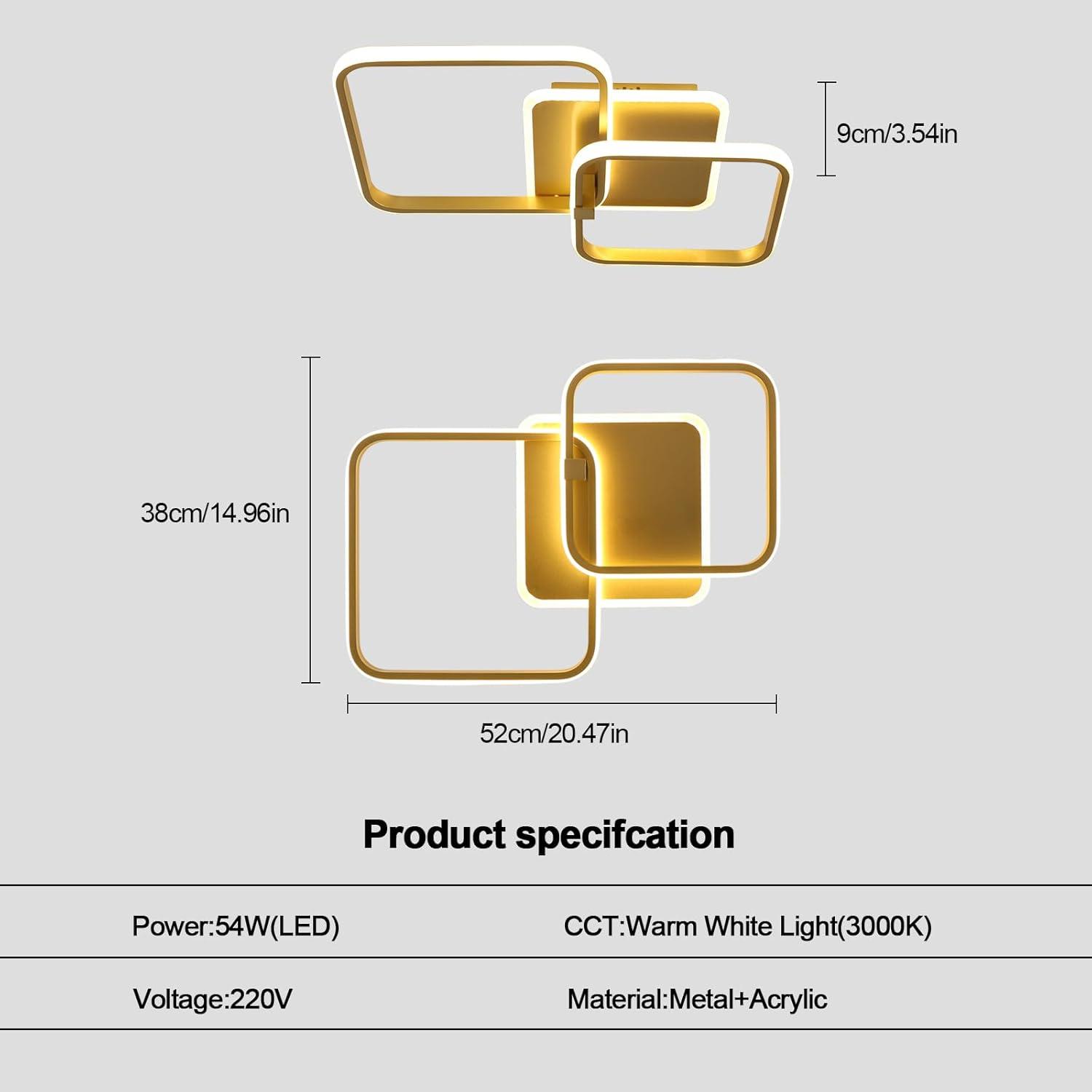 9cm/3.54in

38cm/14.96in

52cm/20.47in

Product specifcation

| Power:54W(LED) | CCT:Warm White Light(3000K) |
|---|---|
| Voltage:220V | Material:Metal+Acrylic |